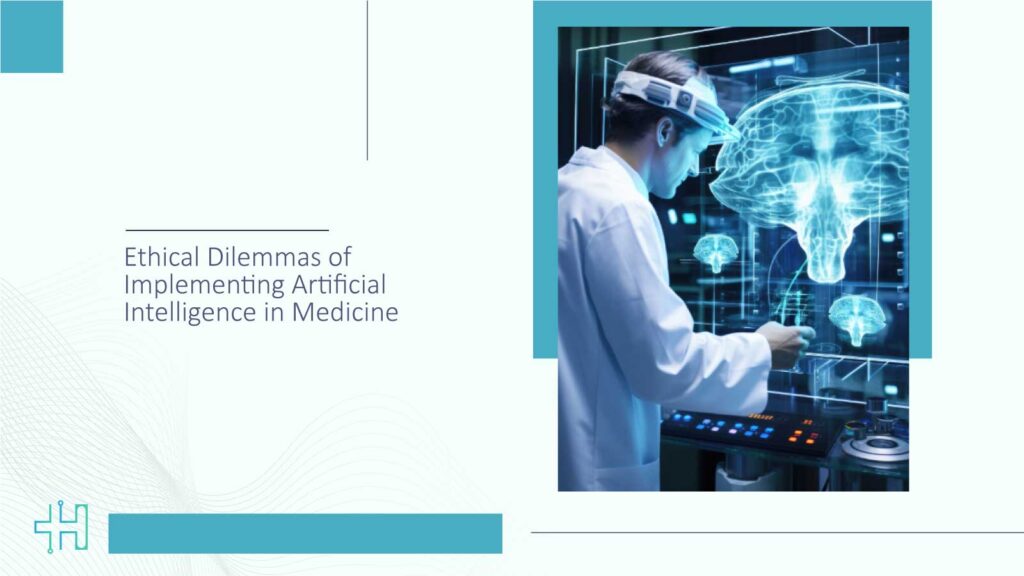 Ethical Dilemmas of Implementing Artificial Intelligence in Medicine